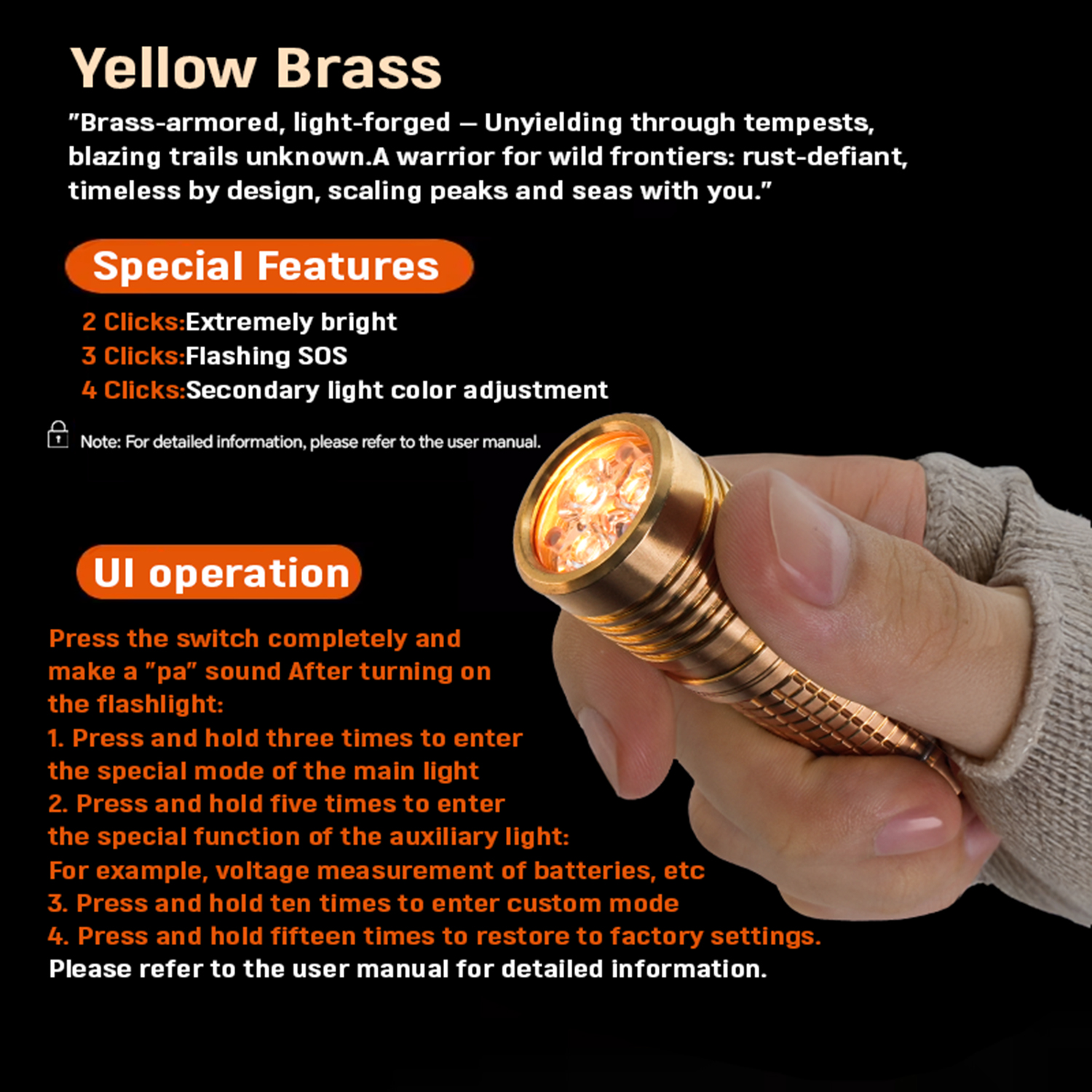 Yellow Brass

"Brass-armored, light-forged — Unyielding through tempests, blazing trails unknown.A warrior for wild frontiers: rust-defiant, timeless by design, scaling peaks and seas with you."

Special Features

2 Clicks:Extremely bright
3 Clicks:Flashing SOS
4 Clicks:Secondary light color adjustment

Note: For detailed information, please refer to the user manual.

UI operation

Press the switch completely and make a "pa" sound After turning on the flashlight:
1. Press and hold three times to enter the special mode of the main light
2. Press and hold five times to enter the special function of the auxiliary light:
For example, voltage measurement of batteries, etc
3. Press and hold ten times to enter custom mode
4. Press and hold fifteen times to restore to factory settings.
Please refer to the user manual for detailed information.